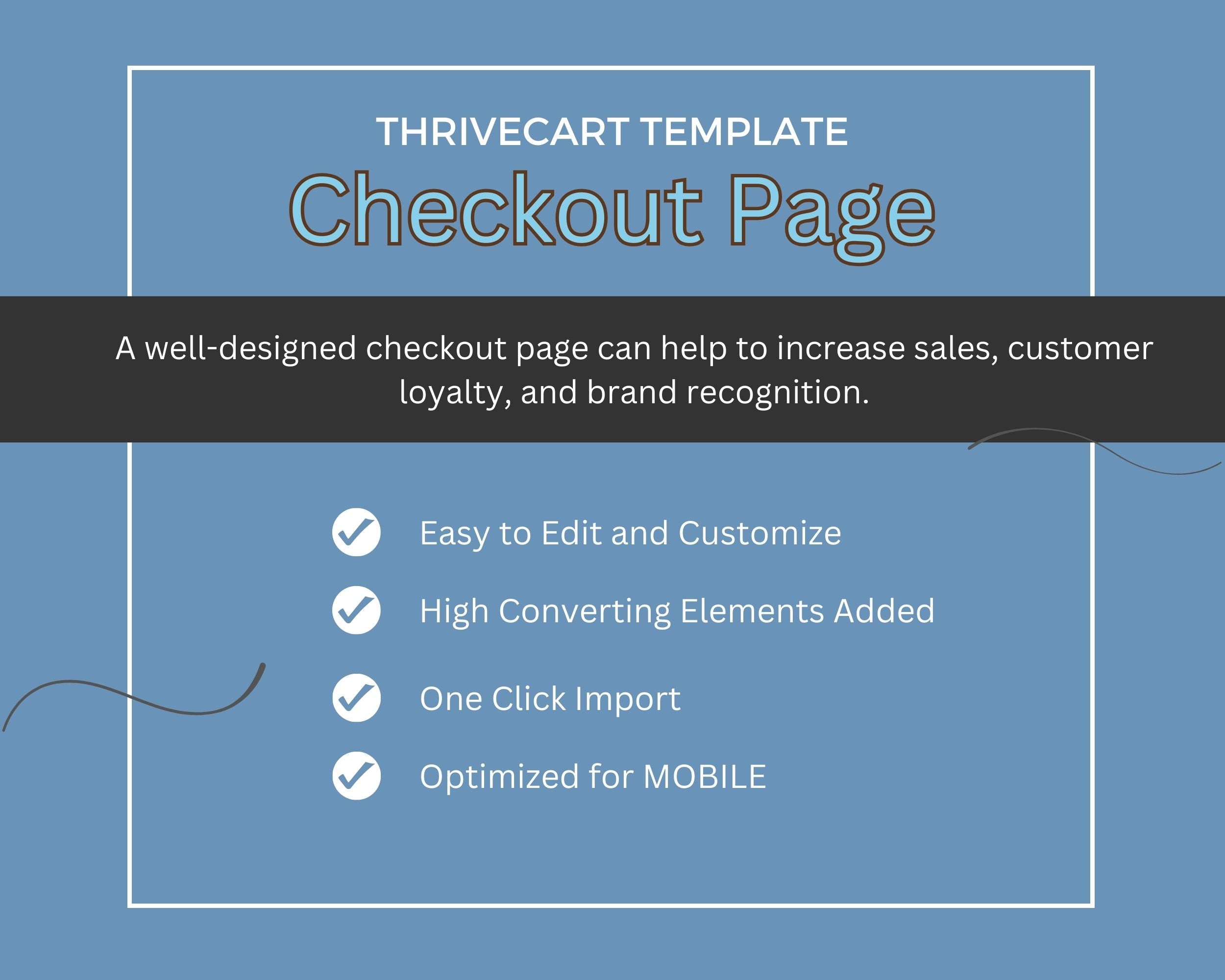 THRIVECART TEMPLATE
Checkout Page

A well-designed checkout page can help to increase sales, customer loyalty, and brand recognition.

Easy to Edit and Customize
High Converting Elements Added
One Click Import
Optimized for MOBILE